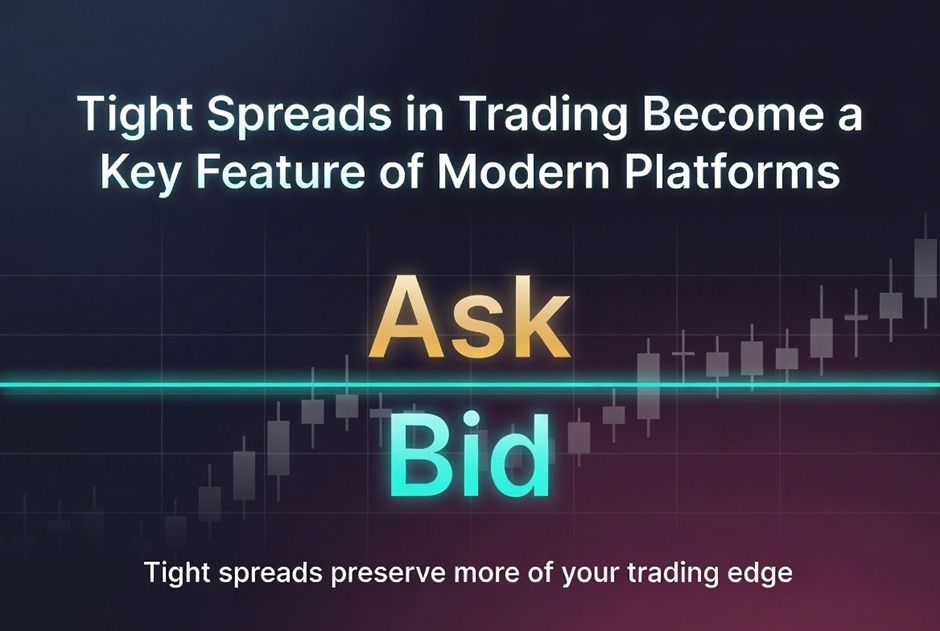 Tight Spreads in Trading Become a Key Feature of Modern Platforms

Ask

Bid

Tight spreads preserve more of your trading edge